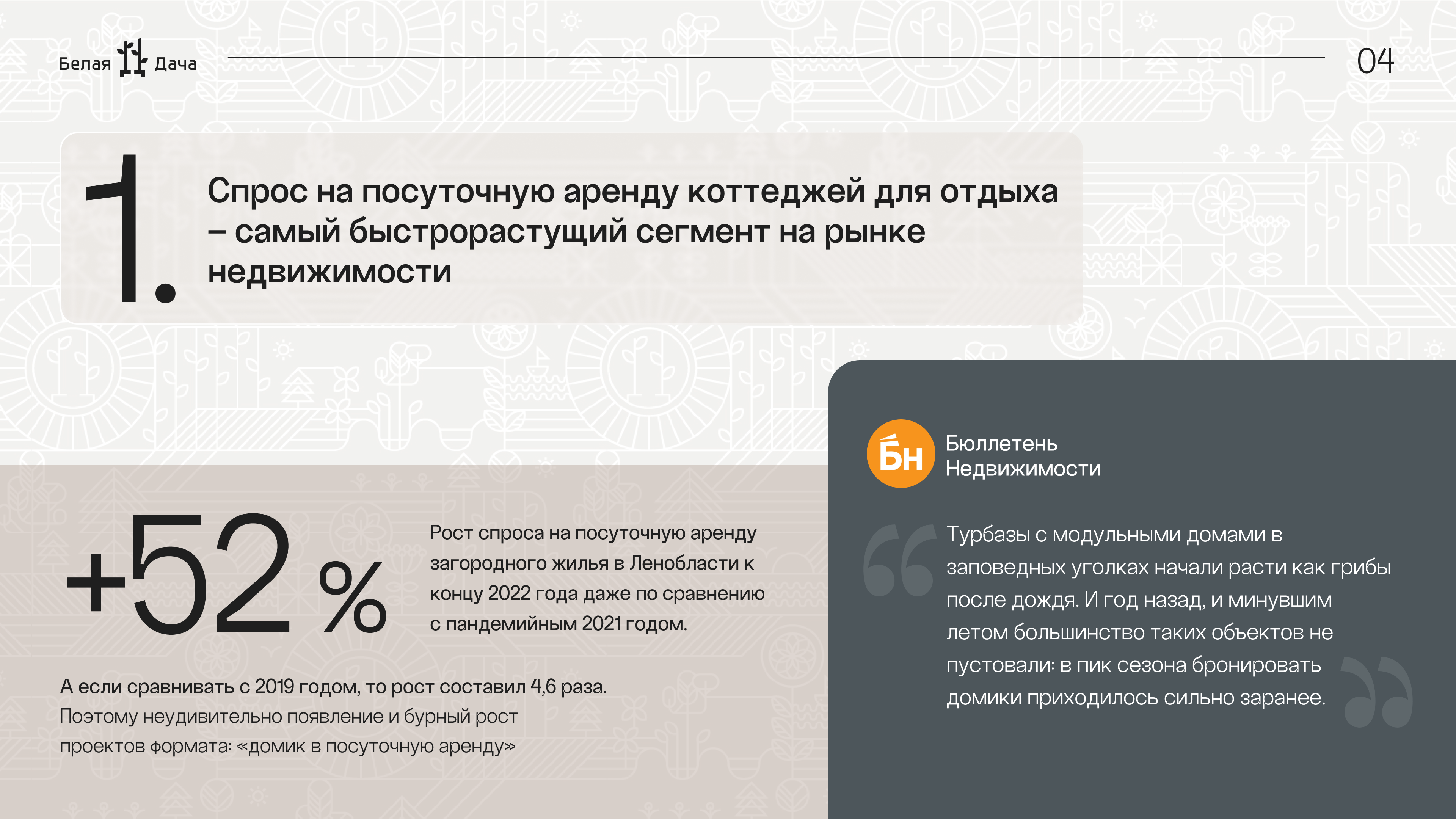 Белая Дача

04

1.

Спрос на посуточную аренду коттеджей для отдыха – самый быстрорастущий сегмент на рынке недвижимости

+52 %

Рост спроса на посуточную аренду загородного жилья в Ленобласти к концу 2022 года даже по сравнению с пандемийным 2021 годом.

А если сравнивать с 2019 годом, то рост составил 4,6 раза. Поэтому неудивительно появление и бурный рост проектов формата: «домик в посуточную аренду»

БН

Бюллетень Недвижимости

Турбазы с модульными домами в заповедных уголках начали расти как грибы после дождя. И год назад, и минувшим летом большинство таких объектов не пустовали: в пик сезона бронировать домики приходилось сильно заранее.